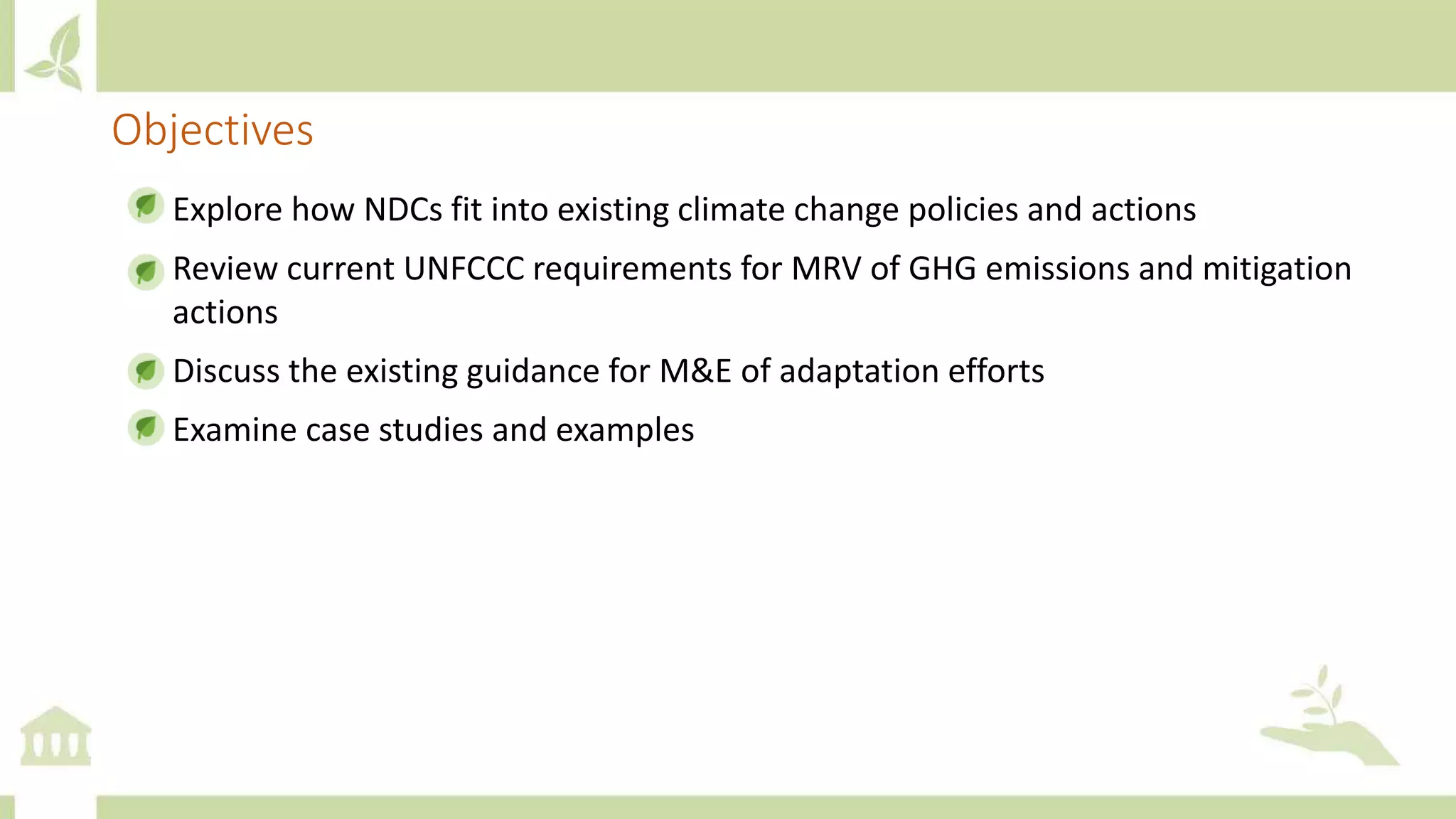 Objectives

Explore how NDCs fit into existing climate change policies and actions

Review current UNFCCC requirements for MRV of GHG emissions and mitigation actions

Discuss the existing guidance for M&E of adaptation efforts

Examine case studies and examples